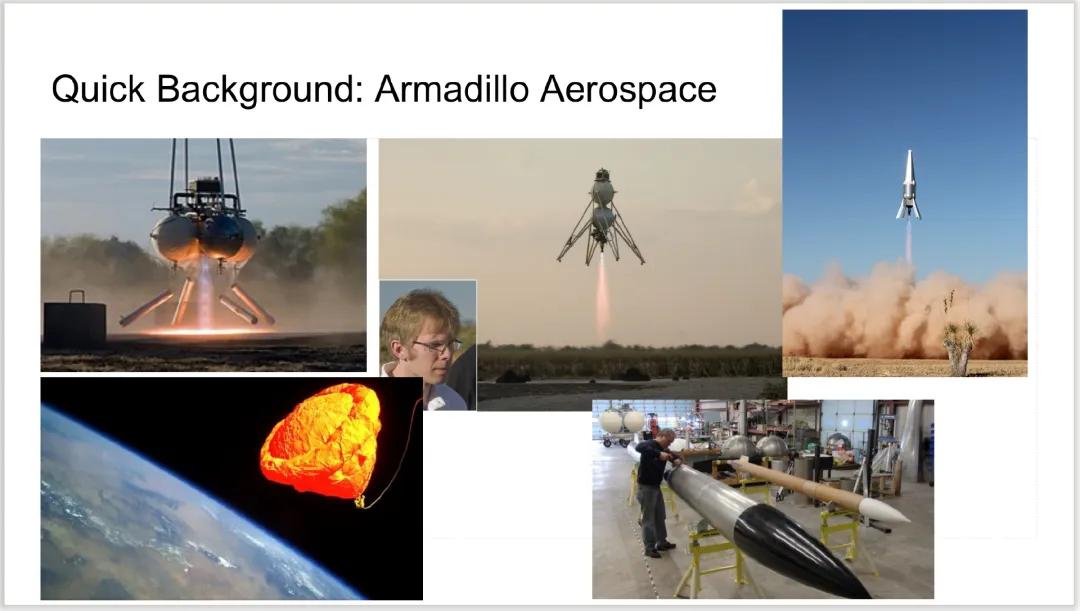 Quick Background: Armadillo Aerospace